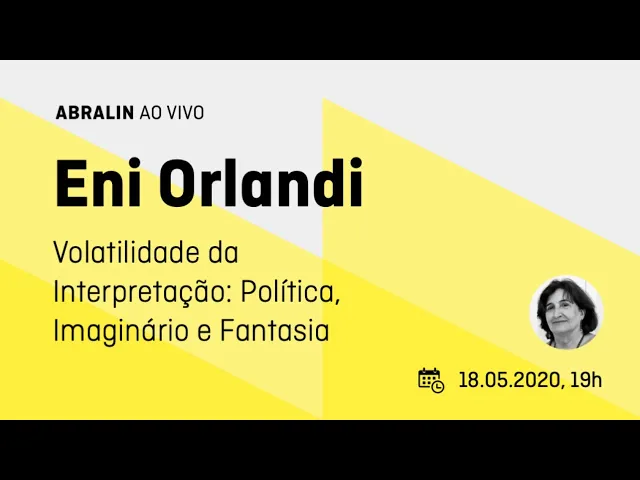 ABRALIN AO VIVO

Eni Orlandi

Volatilidade da Interpretação: Política, Imaginário e Fantasia

18.05.2020, 19h